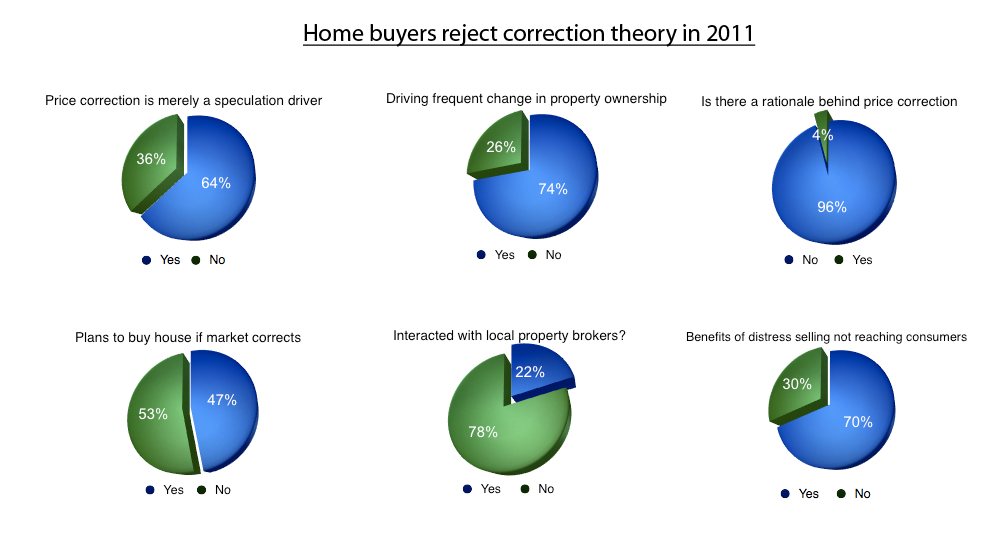 Home buyers reject correction theory in 2011

Price correction is merely a speculation driver

36%

64%

Yes No

Driving frequent change in property ownership

26%

74%

Yes No

Is there a rationale behind price correction

4%

96%

No Yes

Plans to buy house if market corrects

53%

47%

Yes No

Interacted with local property brokers?

22%

78%

Yes No

Benefits of distress selling not reaching consumers

30%

70%

Yes No